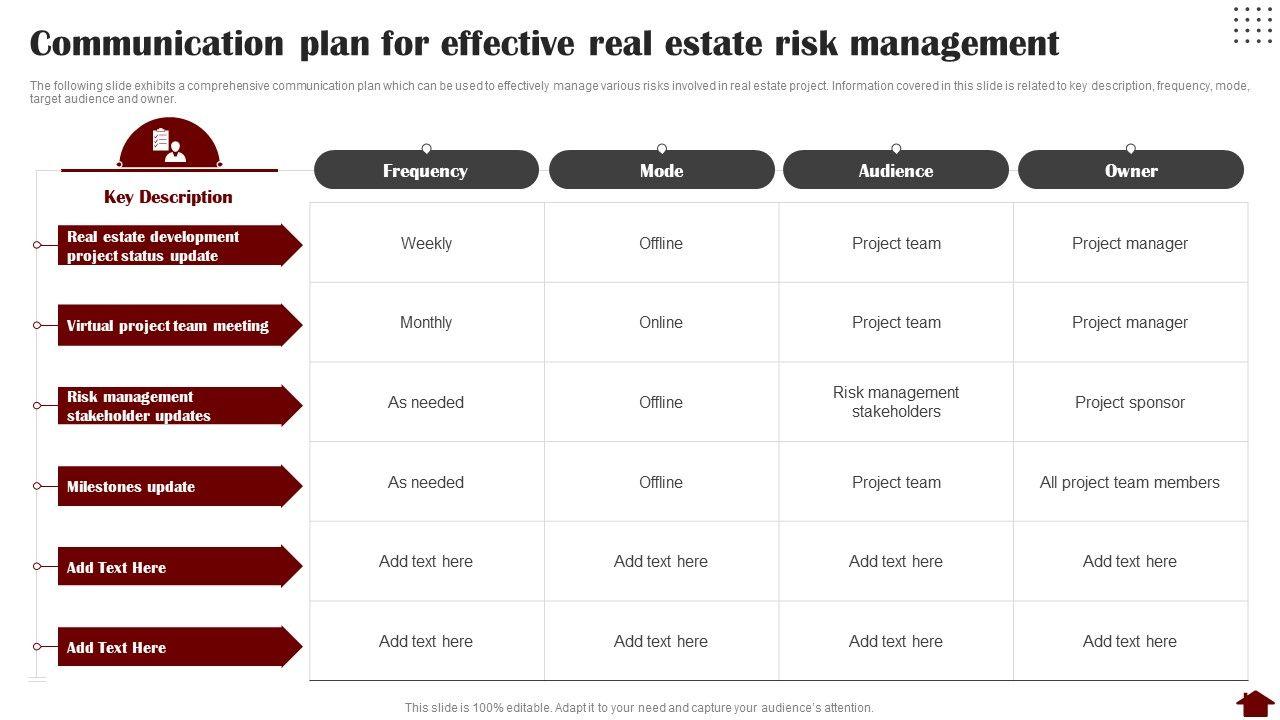 Communication plan for effective real estate risk management

The following slide exhibits a comprehensive communication plan which can be used to effectively manage various risks involved in real estate project. Information covered in this slide is related to key description, frequency, mode, target audience and owner.

| Key Description | Frequency | Mode | Audience | Owner |
|---|---|---|---|---|
| Real estate development project status update | Weekly | Offline | Project team | Project manager |
| Virtual project team meeting | Monthly | Online | Project team | Project manager |
| Risk management stakeholder updates | As needed | Offline | Risk management stakeholders | Project sponsor |
| Milestones update | As needed | Offline | Project team | All project team members |
| Add Text Here | Add text here | Add text here | Add text here | Add text here |
| Add Text Here | Add text here | Add text here | Add text here | Add text here |

This slide is 100% editable. Adapt it to your need and capture your audience's attention.